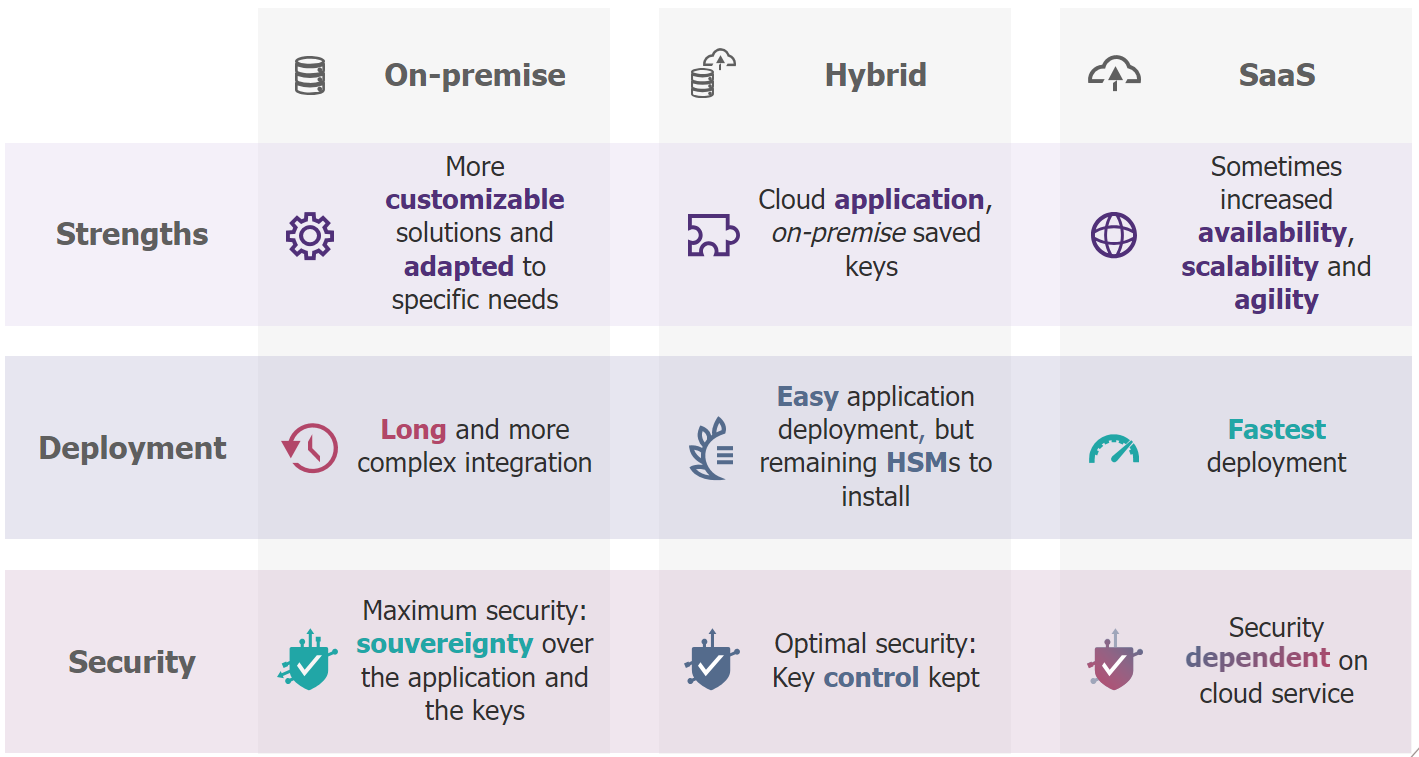 | | On-premise | Hybrid | SaaS |
|---|---|---|---|
| Strengths | More customizable solutions and adapted to specific needs | Cloud application, on-premise saved keys | Sometimes increased availability, scalability and agility |
| Deployment | Long and more complex integration | Easy application deployment, but remaining HSMs to install | Fastest deployment |
| Security | Maximum security: souvereignty over the application and the keys | Optimal security: Key control kept | Security dependent on cloud service |